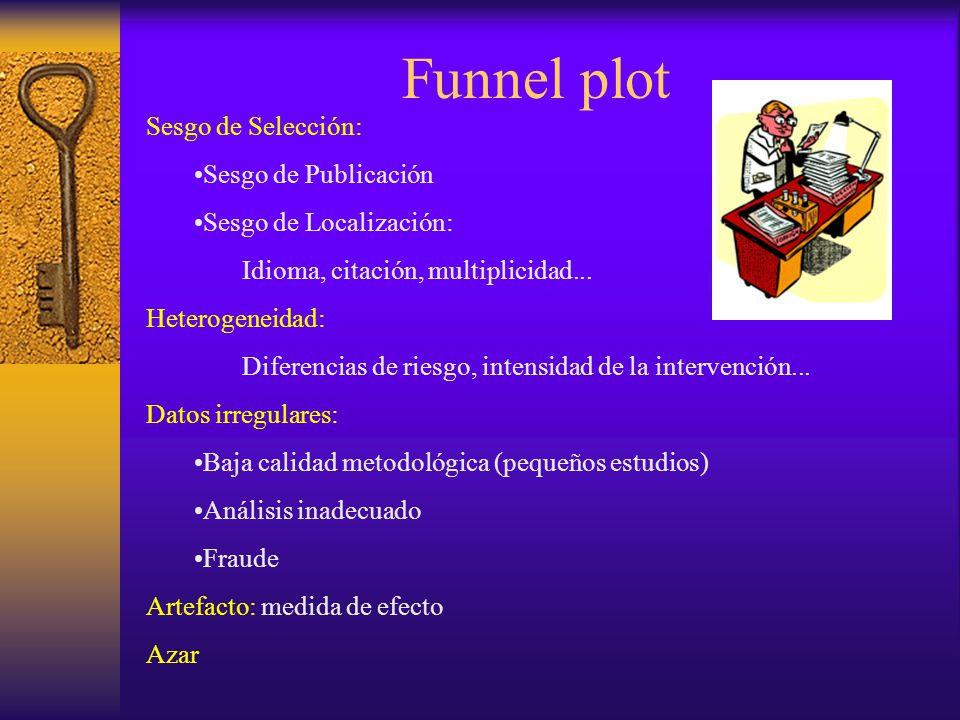 Funnel plot

Sesgo de Selección:

•Sesgo de Publicación

•Sesgo de Localización:

Idioma, citación, multiplicidad...

Heterogeneidad:

Diferencias de riesgo, intensidad de la intervención...

Datos irregulares:

•Baja calidad metodológica (pequeños estudios)

•Análisis inadecuado

•Fraude

Artefacto: medida de efecto

Azar